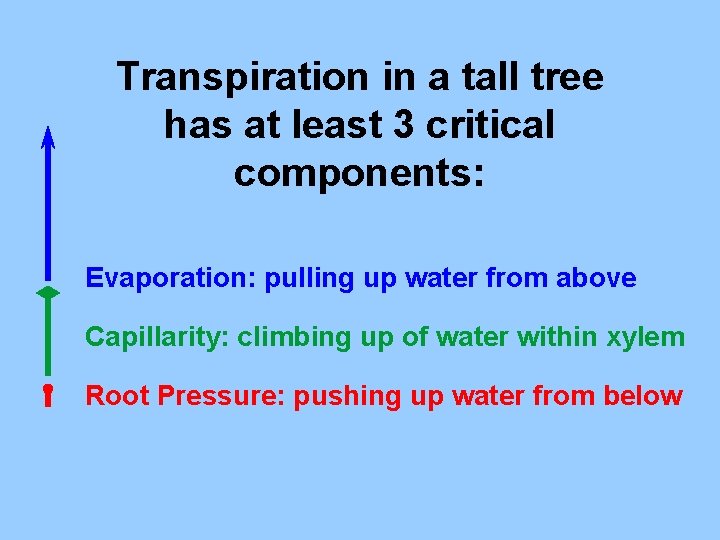 Transpiration in a tall tree has at least 3 critical components:

Evaporation: pulling up water from above

Capillarity: climbing up of water within xylem

Root Pressure: pushing up water from below